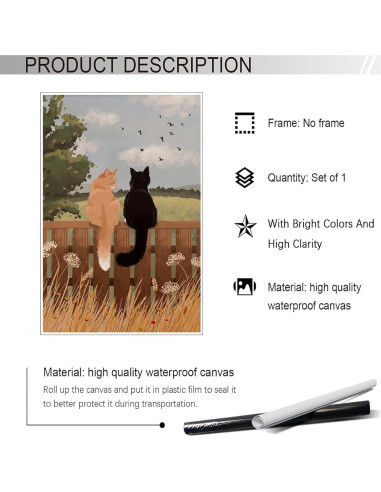 PRODUCT DESCRIPTION

Frame: No frame

Quantity: Set of 1

With Bright Colors And High Clarity

Material: high quality waterproof canvas

Material: high quality waterproof canvas

Roll up the canvas and put it in plastic film to seal it to better protect it during transportation.